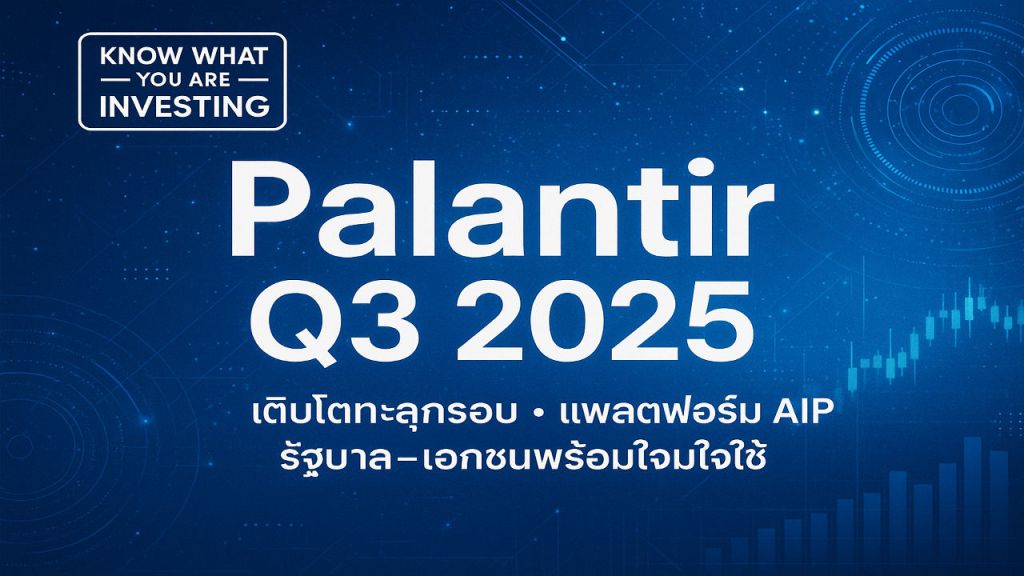 KNOW WHAT
YOU ARE
INVESTING

Palantir
Q3 2025

เติบโตทะลุกรอบ • แพลตฟอร์ม AIP
รัฐบาล–เอกชนพร้อมใจมใจใช้